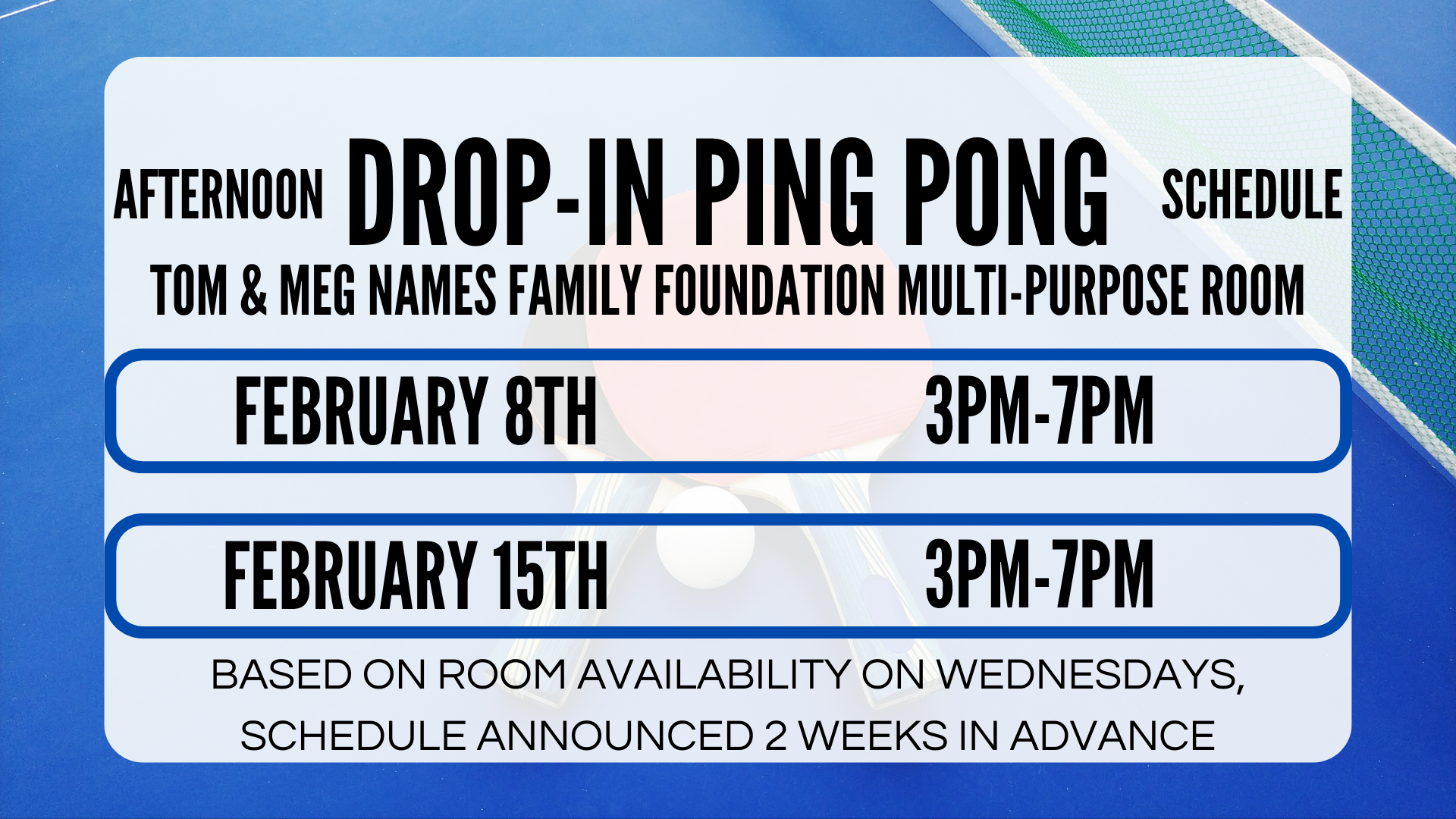 AFTERNOON DROP-IN PING PONG SCHEDULE

TOM & MEG NAMES FAMILY FOUNDATION MULTI-PURPOSE ROOM

FEBRUARY 8TH 3PM-7PM

FEBRUARY 15TH 3PM-7PM

BASED ON ROOM AVAILABILITY ON WEDNESDAYS, SCHEDULE ANNOUNCED 2 WEEKS IN ADVANCE